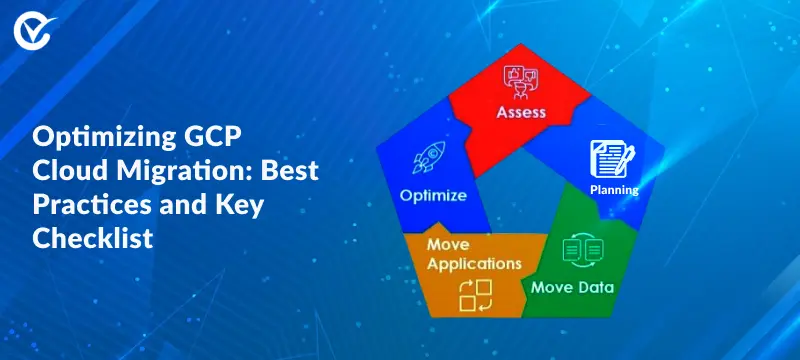 Optimizing GCP Cloud Migration: Best Practices and Key Checklist

Assess

Planning

Move Data

Move Applications

Optimize